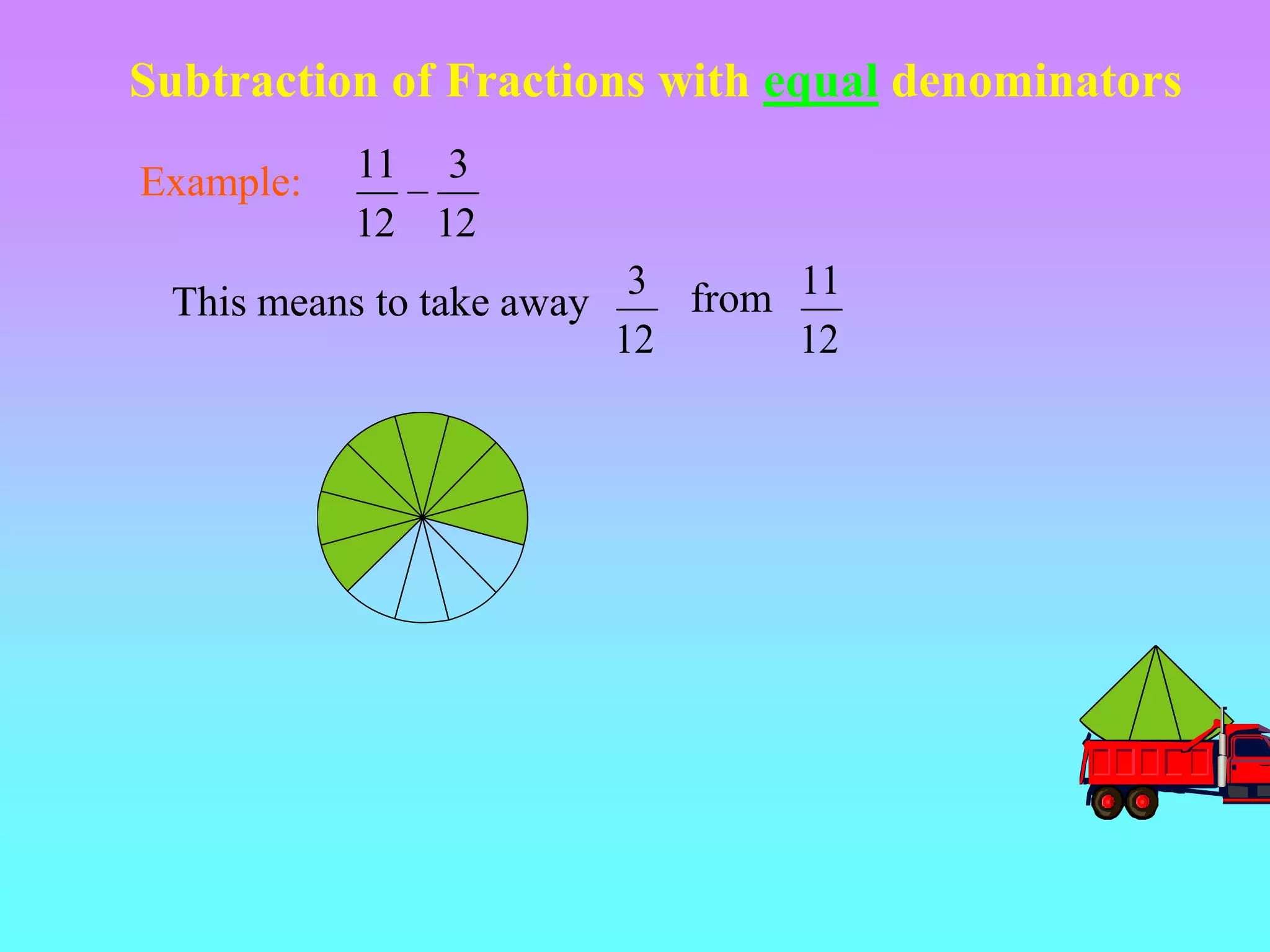 Subtraction of Fractions with equal denominators

Example: $\frac{11}{12} - \frac{3}{12}$

This means to take away $\frac{3}{12}$ from $\frac{11}{12}$